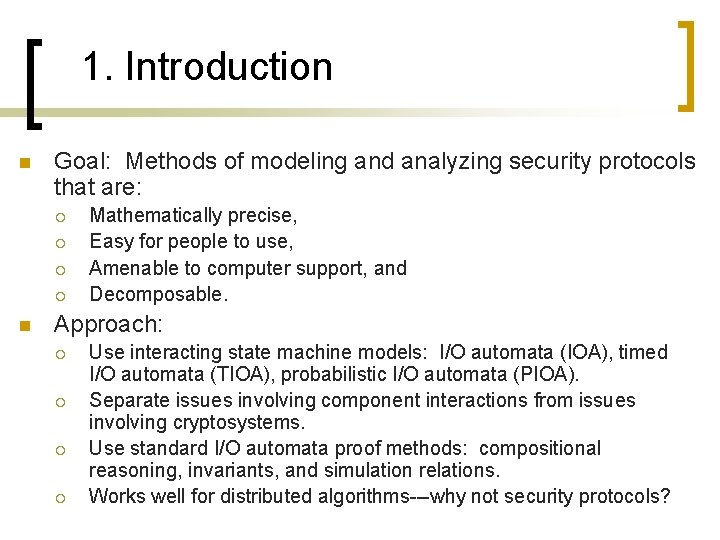 1. Introduction

Goal: Methods of modeling and analyzing security protocols that are:

Mathematically precise,

Easy for people to use,

Amenable to computer support, and

Decomposable.

Approach:

Use interacting state machine models: I/O automata (IOA), timed I/O automata (TIOA), probabilistic I/O automata (PIOA).

Separate issues involving component interactions from issues involving cryptosystems.

Use standard I/O automata proof methods: compositional reasoning, invariants, and simulation relations.

Works well for distributed algorithms-–why not security protocols?